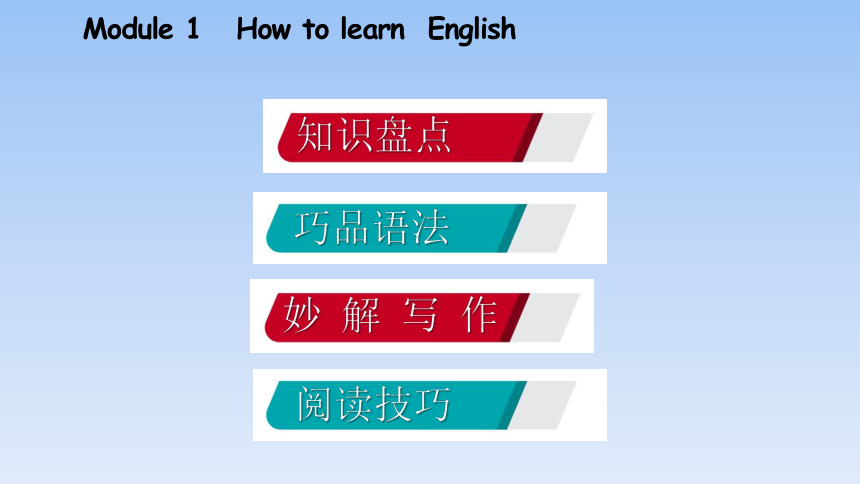 Module 1 How to learn English

知识盘点

巧品语法

妙 解 写 作

阅读技巧